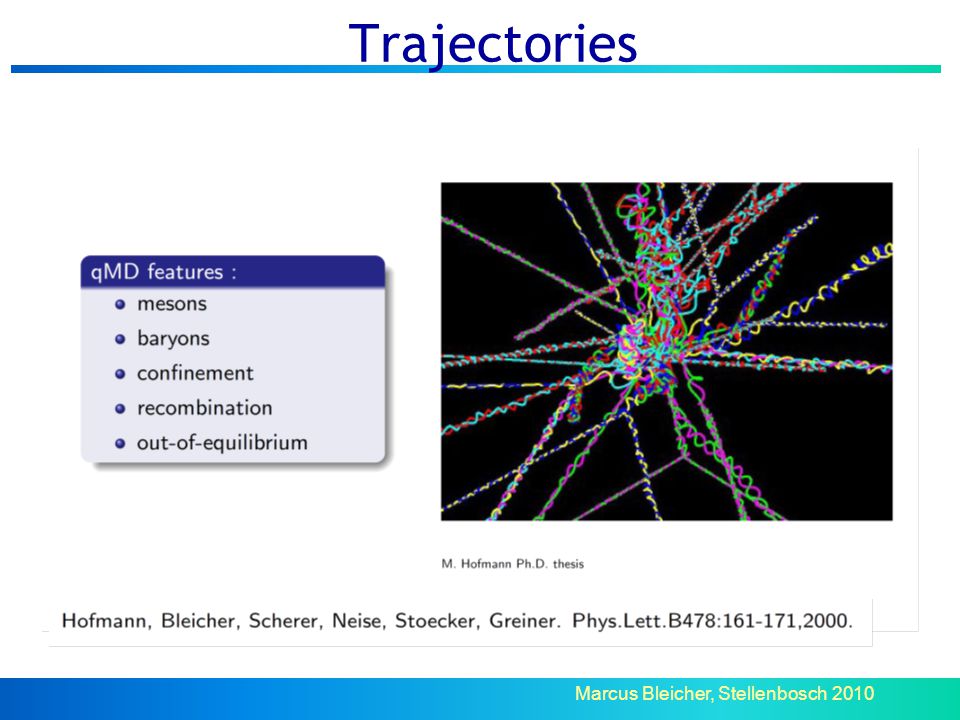 Trajectories

qMD features :
mesons
baryons
confinement
recombination
out-of-equilibrium

M. Hofmann Ph.D. thesis

Hofmann, Bleicher, Scherer, Neise, Stoecker, Greiner. Phys.Lett.B478:161-171,2000.

Marcus Bleicher, Stellenbosch 2010